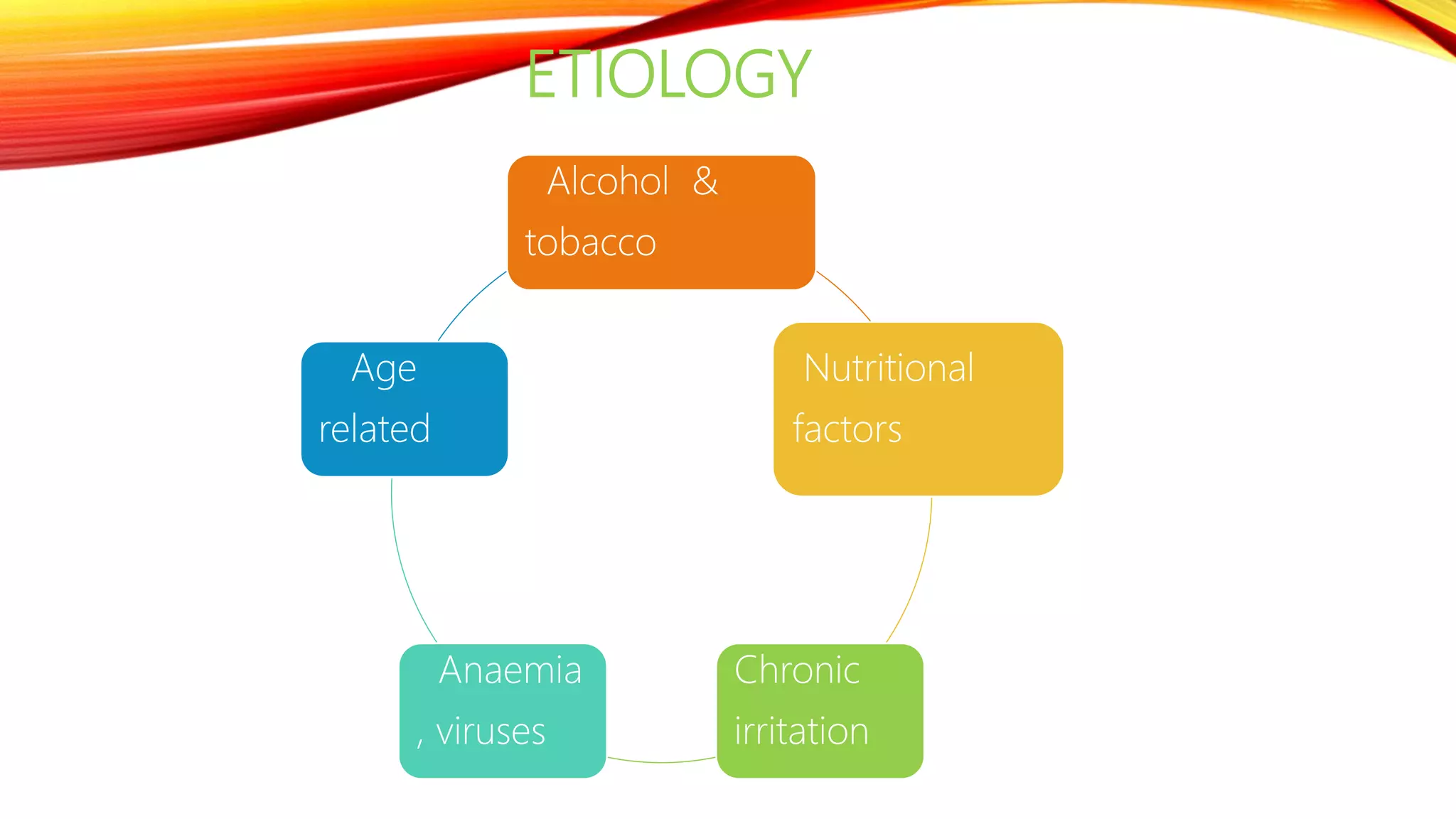 ETIOLOGY

Alcohol & tobacco

Nutritional factors

Chronic irritation

Anaemia , viruses

Age related